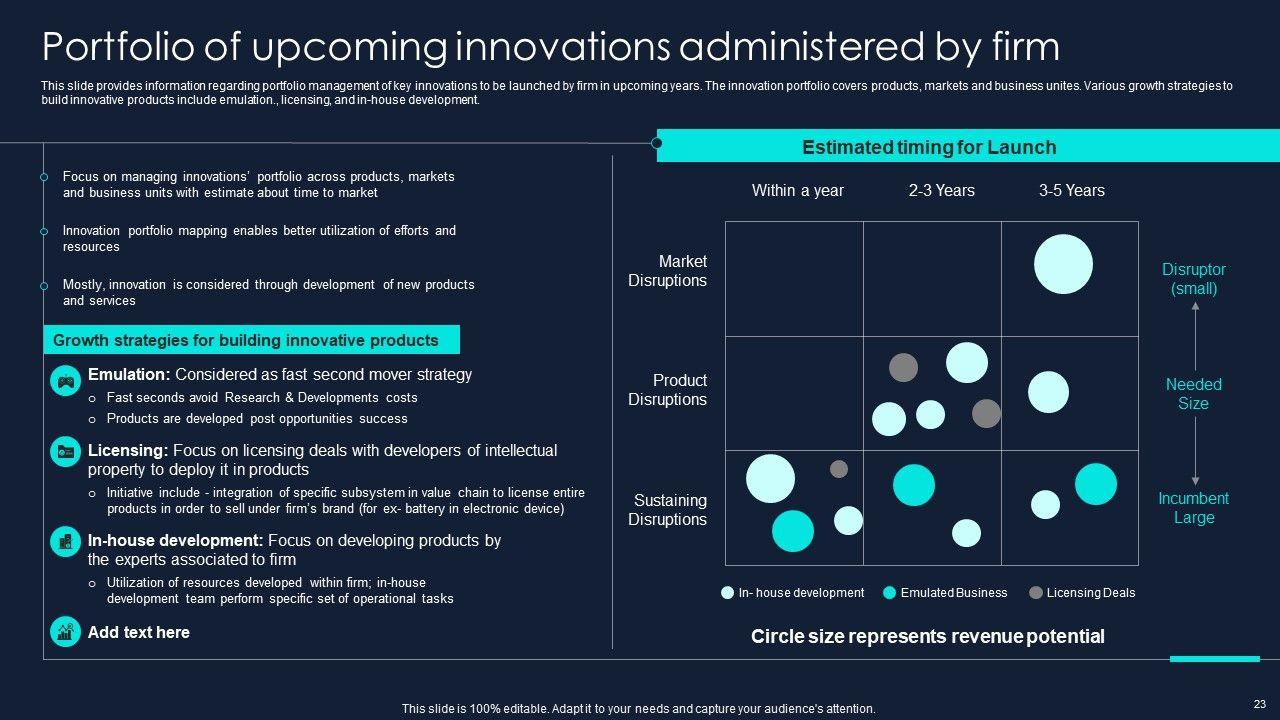 Portfolio of upcoming innovations administered by firm

This slide provides information regarding portfolio management of key innovations to be launched by firm in upcoming years. The innovation portfolio covers products, markets and business unites. Various growth strategies to build innovative products include emulation., licensing, and in-house development.

Focus on managing innovations' portfolio across products, markets and business units with estimate about time to market

Innovation portfolio mapping enables better utilization of efforts and resources

Mostly, innovation is considered through development of new products and services

Growth strategies for building innovative products

Emulation: Considered as fast second mover strategy
o Fast seconds avoid Research & Developments costs
o Products are developed post opportunities success

Licensing: Focus on licensing deals with developers of intellectual property to deploy it in products
o Initiative include - integration of specific subsystem in value chain to license entire products in order to sell under firm's brand (for ex- battery in electronic device)

In-house development: Focus on developing products by the experts associated to firm
o Utilization of resources developed within firm; in-house development team perform specific set of operational tasks

Add text here

Estimated timing for Launch

Within a year
2-3 Years
3-5 Years

Market Disruptions
Product Disruptions
Sustaining Disruptions

Disruptor (small)
Needed Size
Incumbent Large

In- house development
Emulated Business
Licensing Deals

Circle size represents revenue potential

This slide is 100% editable. Adapt it to your needs and capture your audience's attention.

23